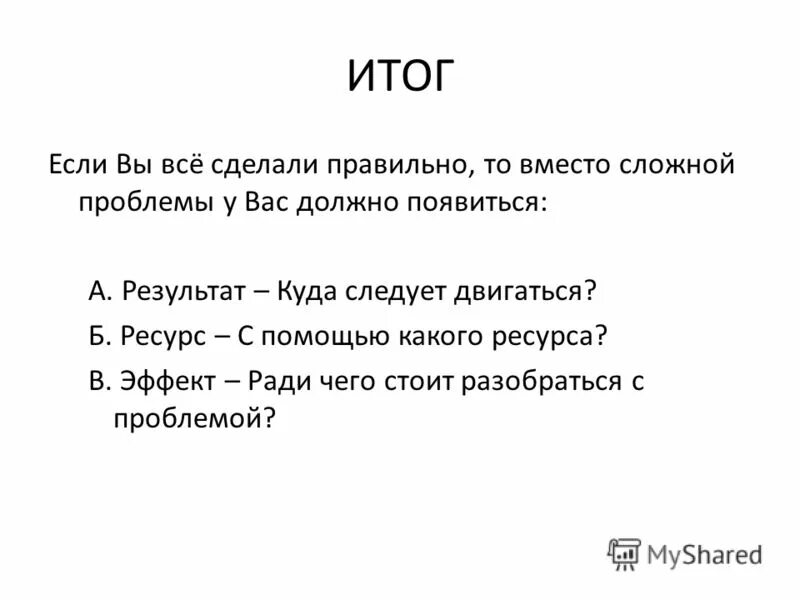 ИТОГ

Если Вы всё сделали правильно, то вместо сложной проблемы у Вас должно появиться:

А. Результат – Куда следует двигаться?

Б. Ресурс – С помощью какого ресурса?

В. Эффект – Ради чего стоит разобраться с проблемой?

MyShared